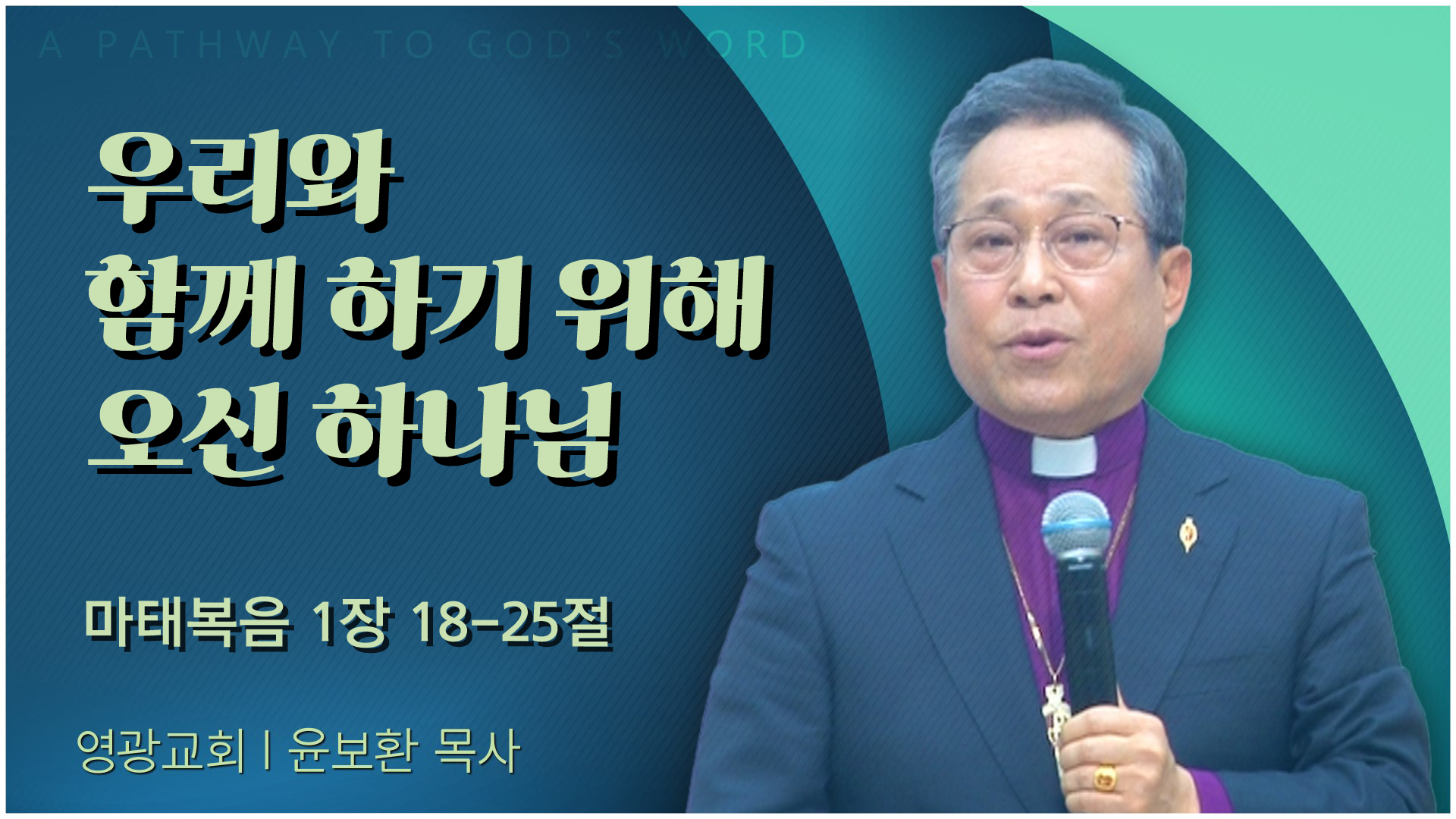 A PATHWAY TO GOD'S WORD

우리와
함께 하기 위해
오신 하나님

마태복음 1장 18-25절

영광교회 | 윤보환 목사